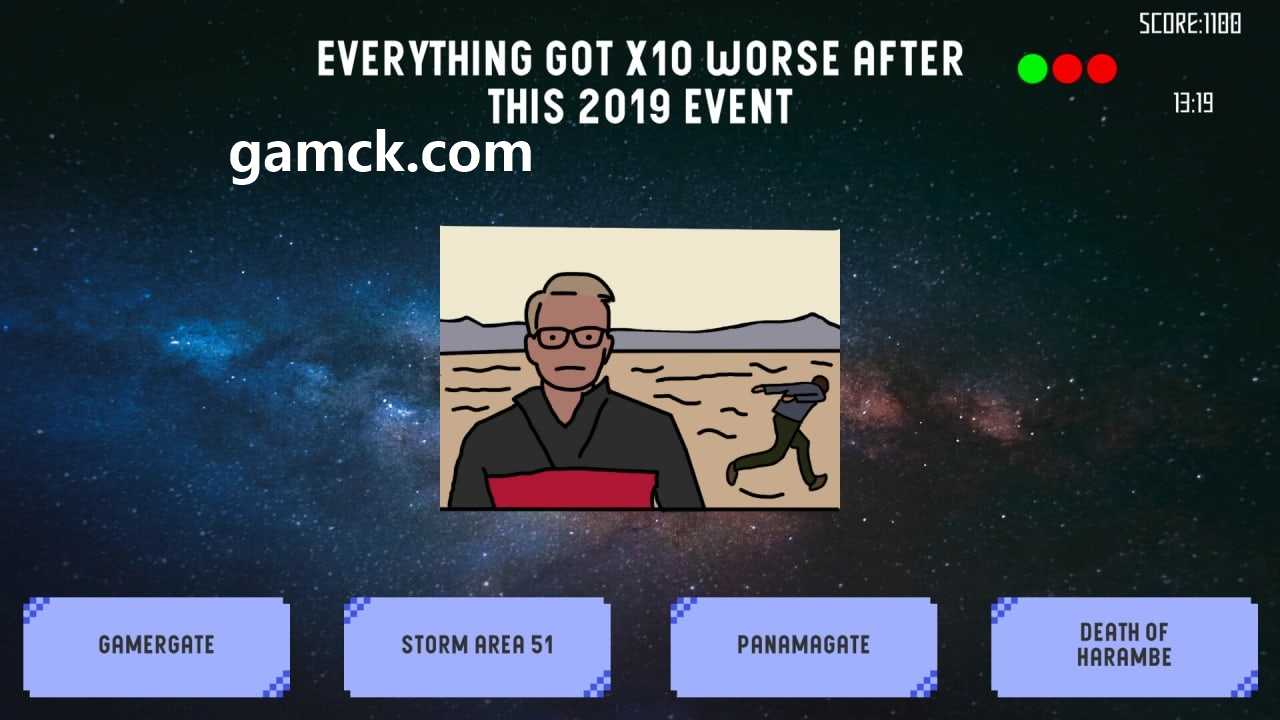 SCORE:1100

EVERYTHING GOT X10 WORSE AFTER THIS 2019 EVENT

13:19

gamck.com

GAMERGATE

STORM AREA 51

PANAMAGATE

DEATH OF HARAMBE